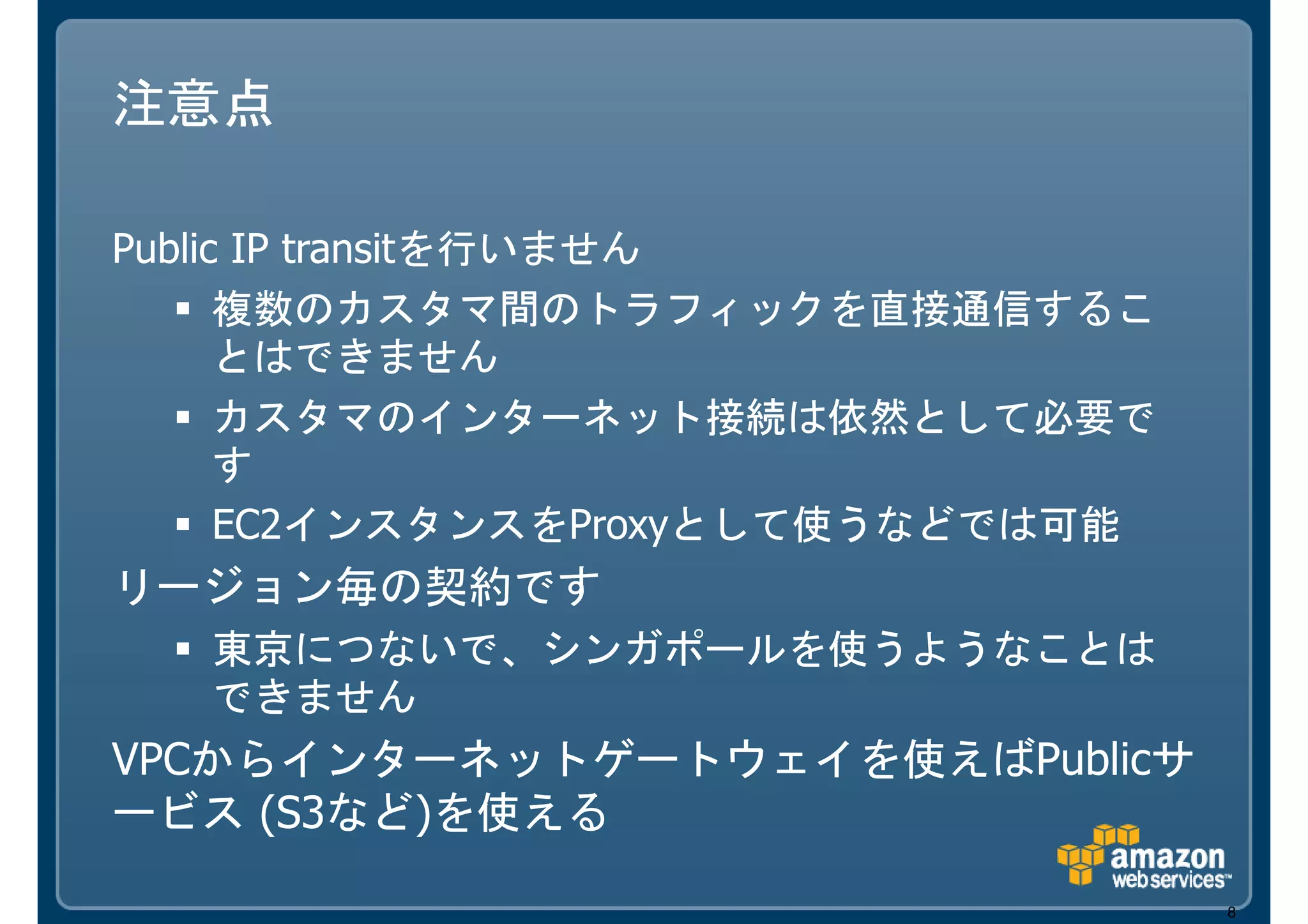 注意点

Public IP transitを行いません

▪ 複数のカスタマ間のトラフィックを直接通信することはできません

▪ カスタマのインターネット接続は依然として必要です

▪ EC2インスタンスをProxyとして使うなどでは可能

リージョン毎の契約です

▪ 東京につないで、シンガポールを使うようなことはできません

VPCからインターネットゲートウェイを使えばPublicサービス (S3など)を使える

amazon web services™

8